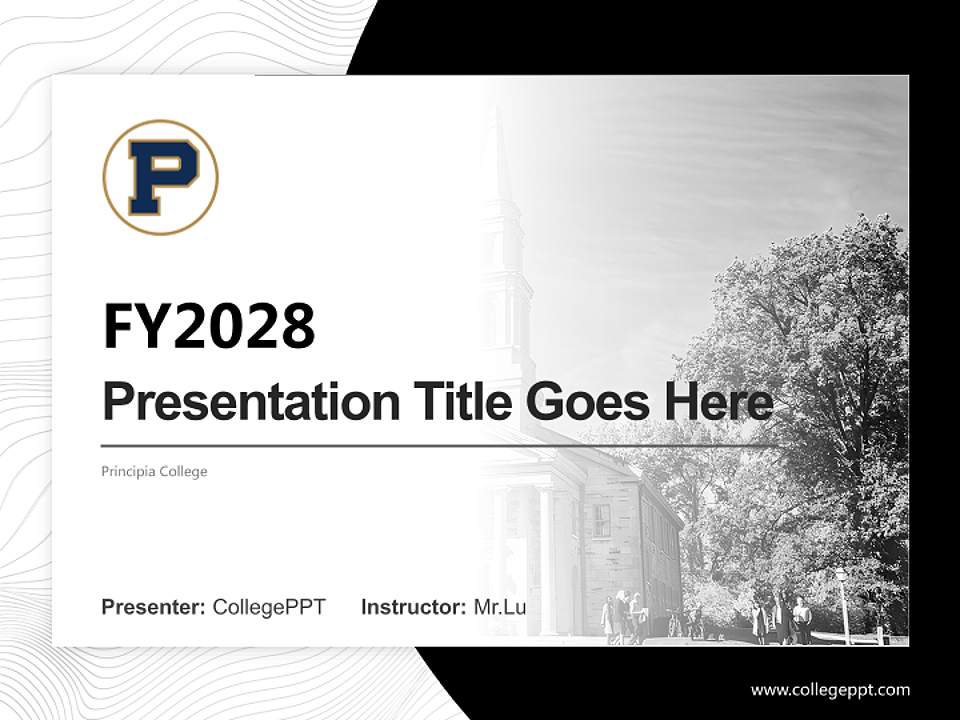 P

FY2028

Presentation Title Goes Here

Principia College

Presenter: CollegePPT Instructor: Mr.Lu

www.collegeppt.com